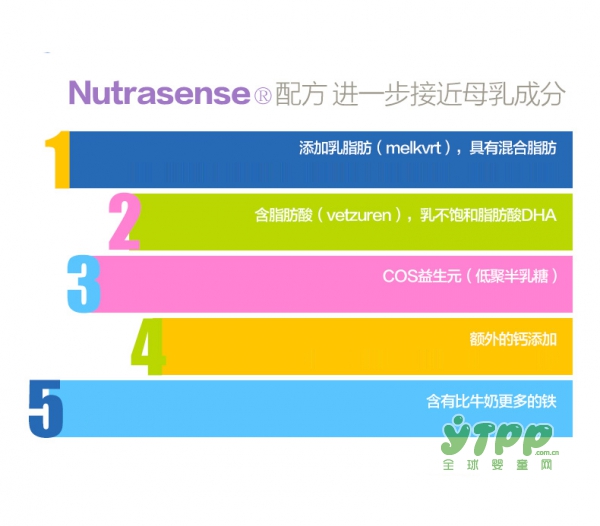 Nutrasense® 配方 进一步接近母乳成分

1 添加乳脂肪（melkvrt），具有混合脂肪

2 含脂肪酸（vetzuren），乳不饱和脂肪酸DHA

3 COS益生元（低聚半乳糖）

4 额外的钙添加

5 含有比牛奶更多的铁

YTPP .com.cn 全球婴童网